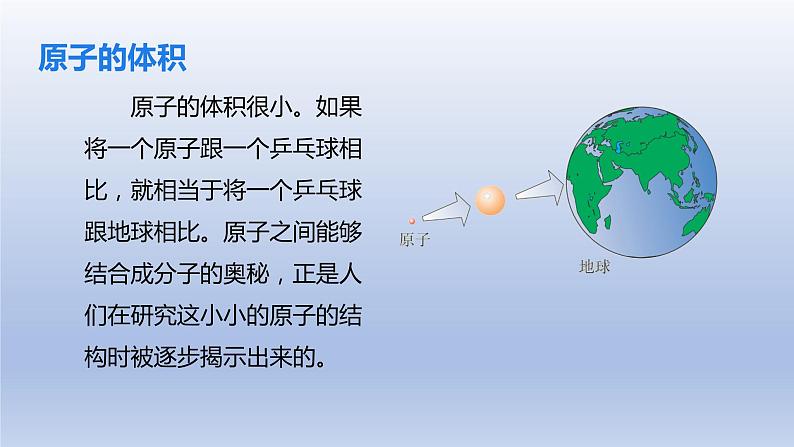 原子的体积

原子的体积很小。如果将一个原子跟一个乒乓球相比，就相当于将一个乒乓球跟地球相比。原子之间能够结合成分子的奥秘，正是人们在研究这小小的原子的结构时被逐步揭示出来的。

原子

地球